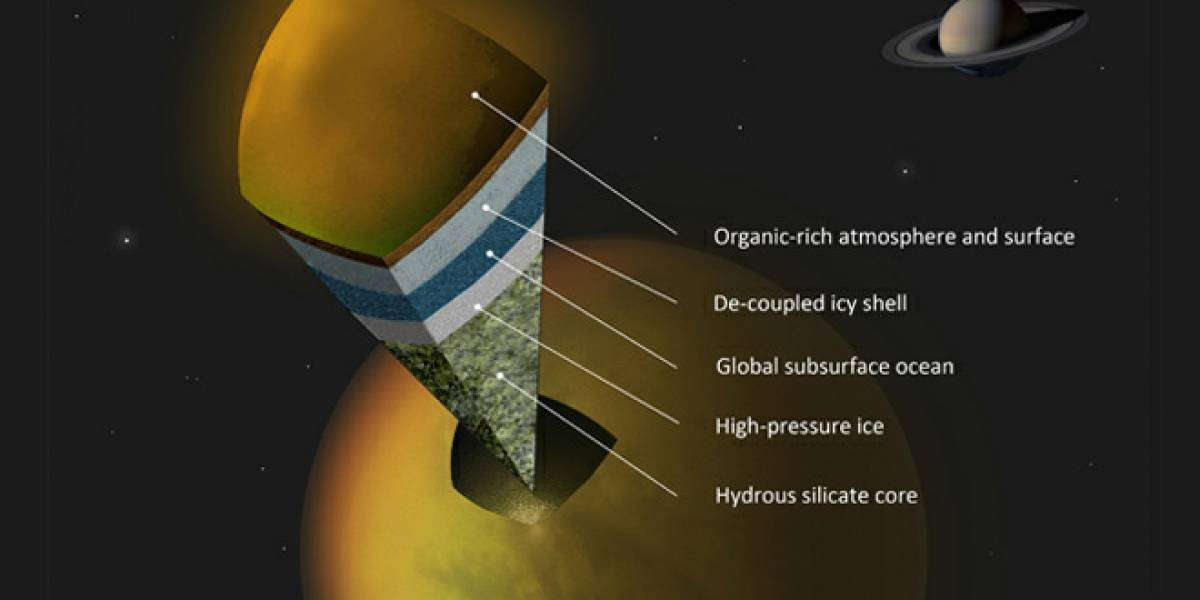 Organic-rich atmosphere and surface

De-coupled icy shell

Global subsurface ocean

High-pressure ice

Hydrous silicate core